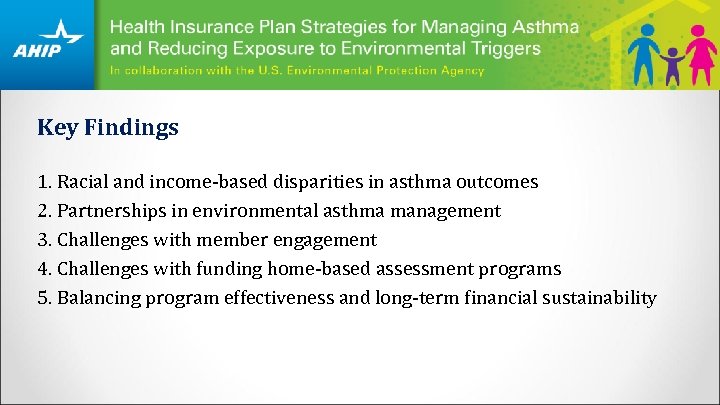 AHIP

Health Insurance Plan Strategies for Managing Asthma and Reducing Exposure to Environmental Triggers

In collaboration with the U.S. Environmental Protection Agency

Key Findings

1. Racial and income-based disparities in asthma outcomes
2. Partnerships in environmental asthma management
3. Challenges with member engagement
4. Challenges with funding home-based assessment programs
5. Balancing program effectiveness and long-term financial sustainability